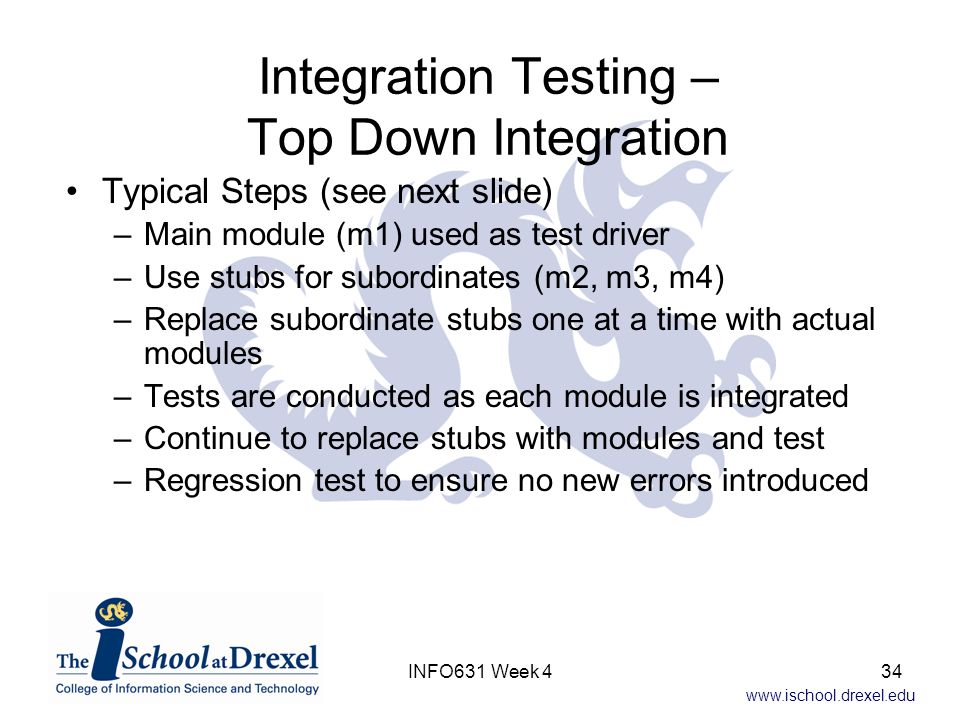 Integration Testing – Top Down Integration

• Typical Steps (see next slide)
– Main module (m1) used as test driver
– Use stubs for subordinates (m2, m3, m4)
– Replace subordinate stubs one at a time with actual modules
– Tests are conducted as each module is integrated
– Continue to replace stubs with modules and test
– Regression test to ensure no new errors introduced

The iSchool at Drexel
College of Information Science and Technology

INFO631 Week 4

34

www.ischool.drexel.edu